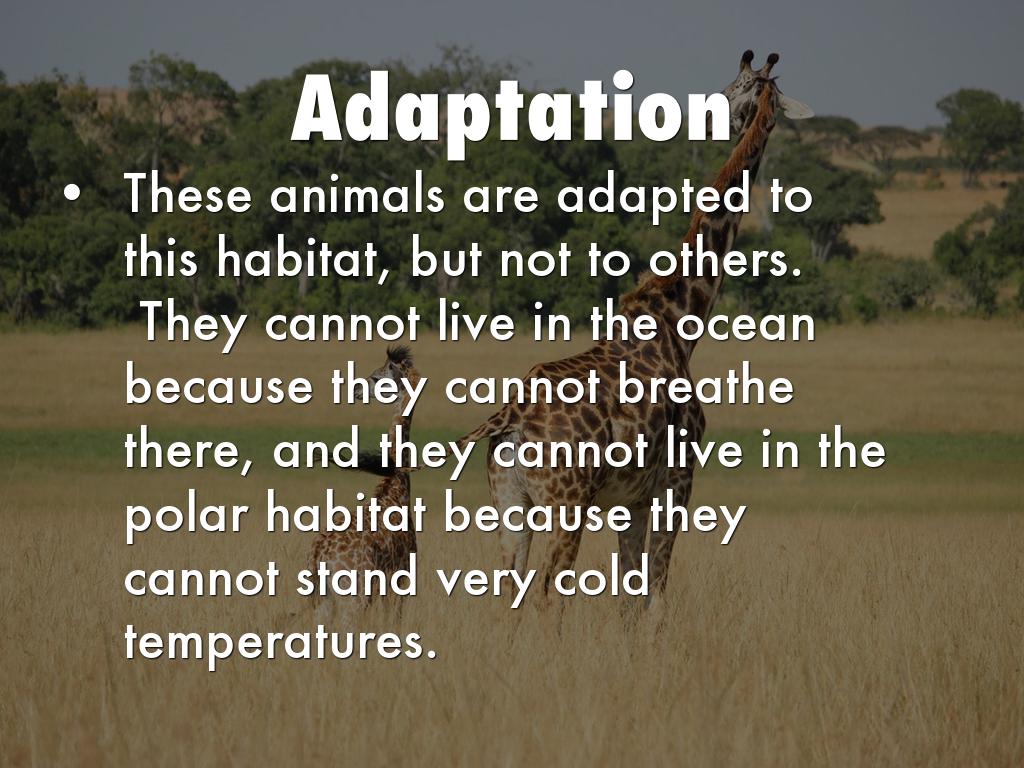 Adaptation

• These animals are adapted to this habitat, but not to others. They cannot live in the ocean because they cannot breathe there, and they cannot live in the polar habitat because they cannot stand very cold temperatures.